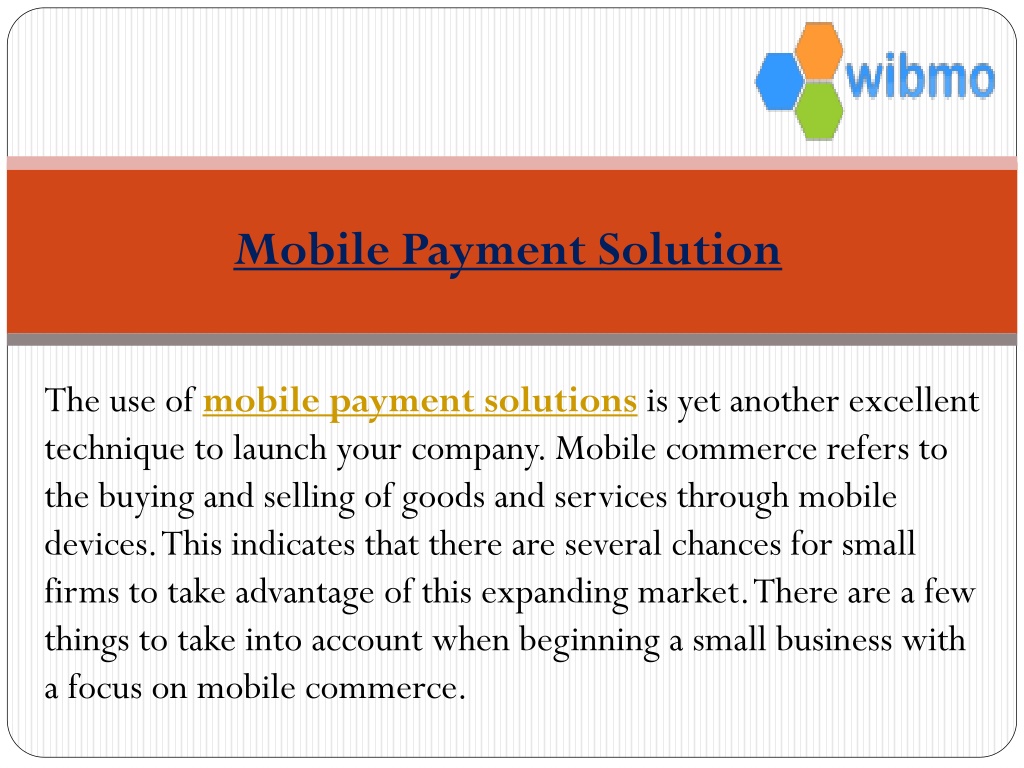 wibmo

Mobile Payment Solution

The use of mobile payment solutions is yet another excellent technique to launch your company. Mobile commerce refers to the buying and selling of goods and services through mobile devices. This indicates that there are several chances for small firms to take advantage of this expanding market. There are a few things to take into account when beginning a small business with a focus on mobile commerce.